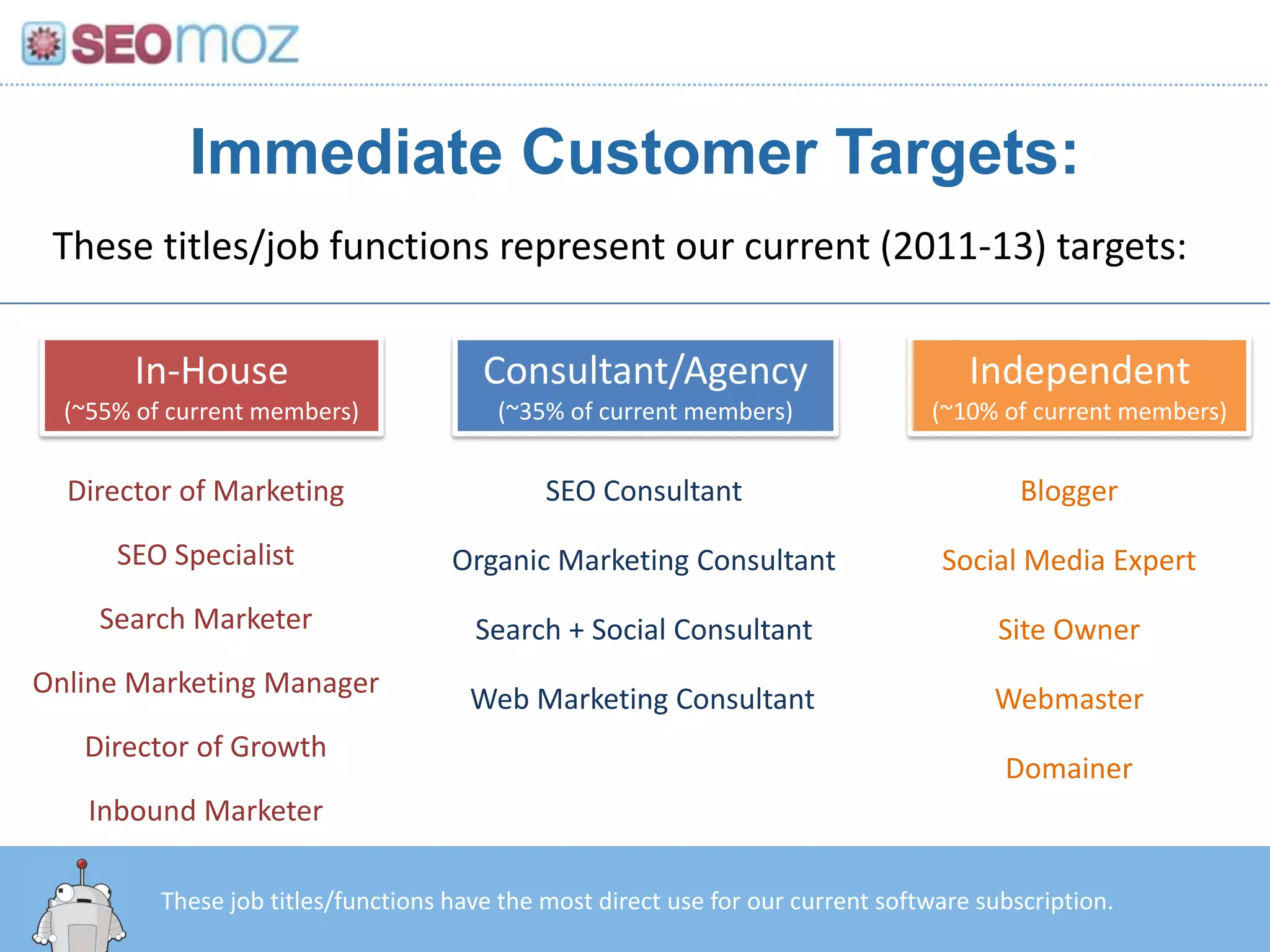 SEOmoz

Immediate Customer Targets:

These titles/job functions represent our current (2011-13) targets:

In-House
(~55% of current members)

Director of Marketing

SEO Specialist

Search Marketer

Online Marketing Manager

Director of Growth

Inbound Marketer

Consultant/Agency
(~35% of current members)

SEO Consultant

Organic Marketing Consultant

Search + Social Consultant

Web Marketing Consultant

Independent
(~10% of current members)

Blogger

Social Media Expert

Site Owner

Webmaster

Domainer

These job titles/functions have the most direct use for our current software subscription.